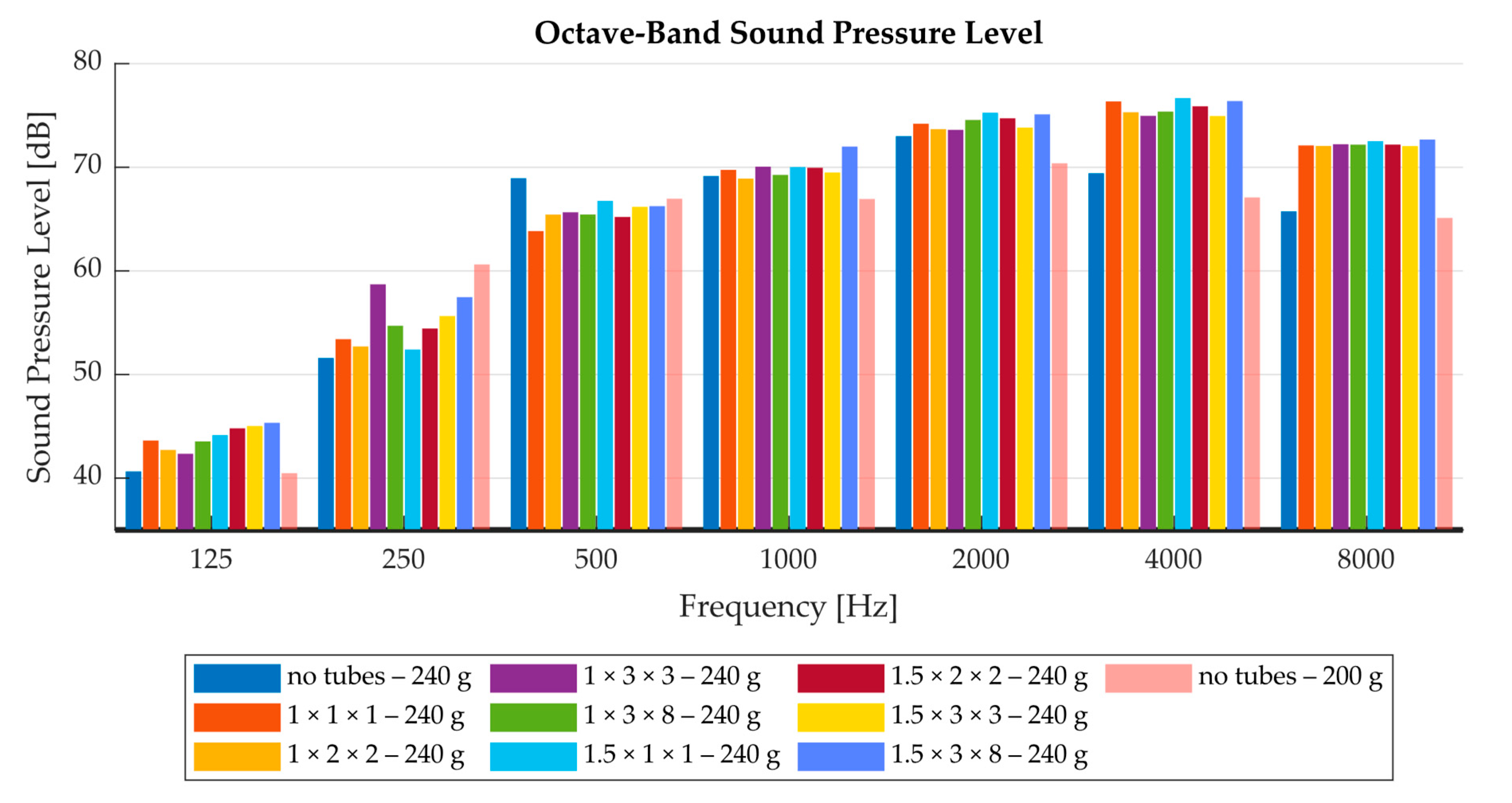 Octave-Band Sound Pressure Level

Sound Pressure Level [dB]

80
70
60
50
40

125
250
500
1000
2000
4000
8000

Frequency [Hz]

no tubes – 240 g
1 × 1 × 1 – 240 g
1 × 2 × 2 – 240 g
1 × 3 × 3 – 240 g
1 × 3 × 8 – 240 g
1.5 × 1 × 1 – 240 g
1.5 × 2 × 2 – 240 g
1.5 × 3 × 3 – 240 g
1.5 × 3 × 8 – 240 g
no tubes – 200 g